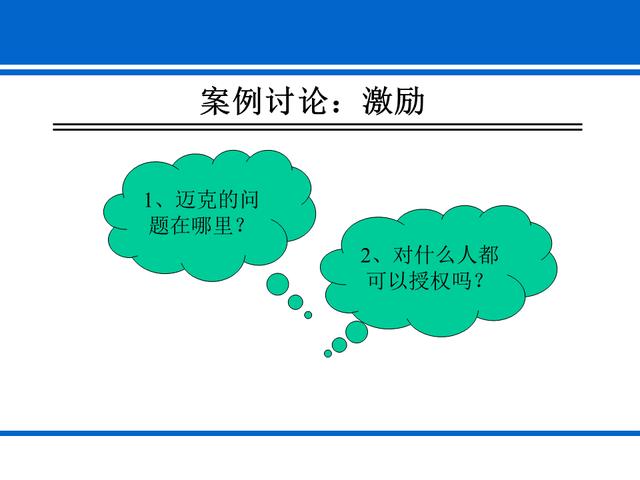 案例讨论：激励

1、迈克的问题在哪里？

2、对什么人都可以授权吗？